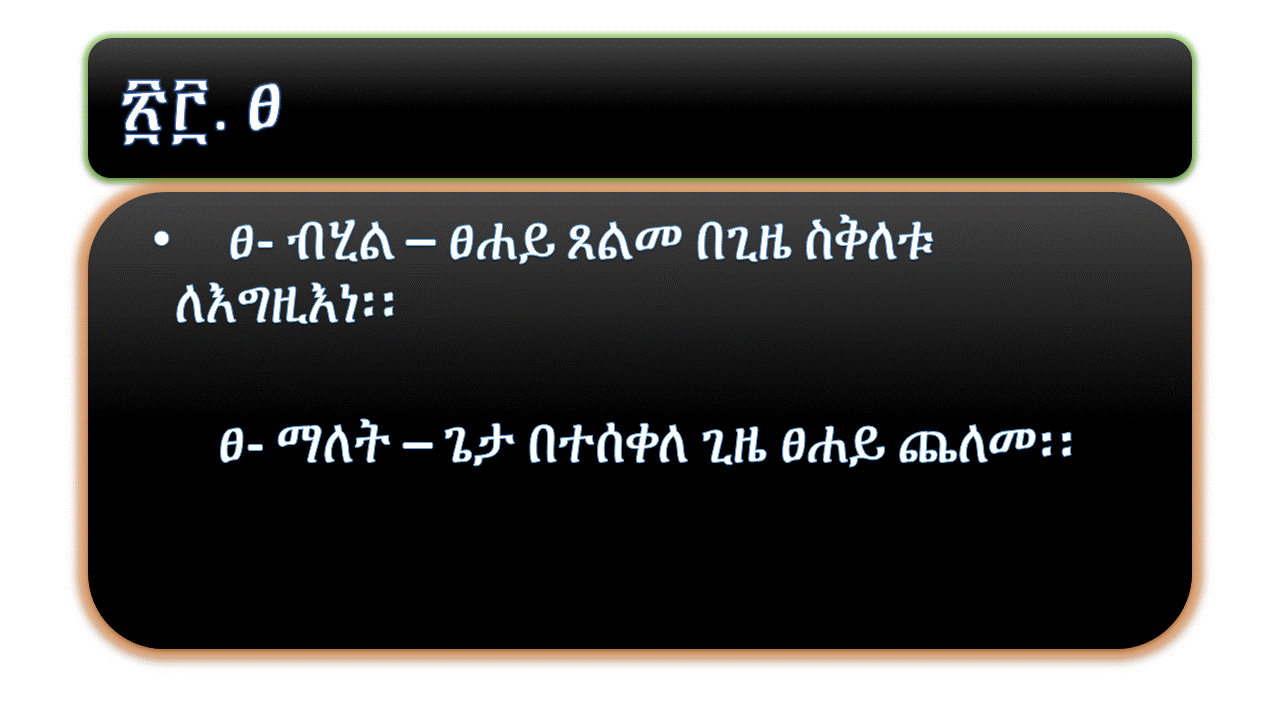 ፳፫. ፀ

• ፀ- ብሂል – ፀሐይ ጸልመ በጊዜ ስቅለቱ ለእግዚእነ፡፡

ፀ- ማለት – ጌታ በተሰቀለ ጊዜ ፀሐይ ጨለመ፡፡